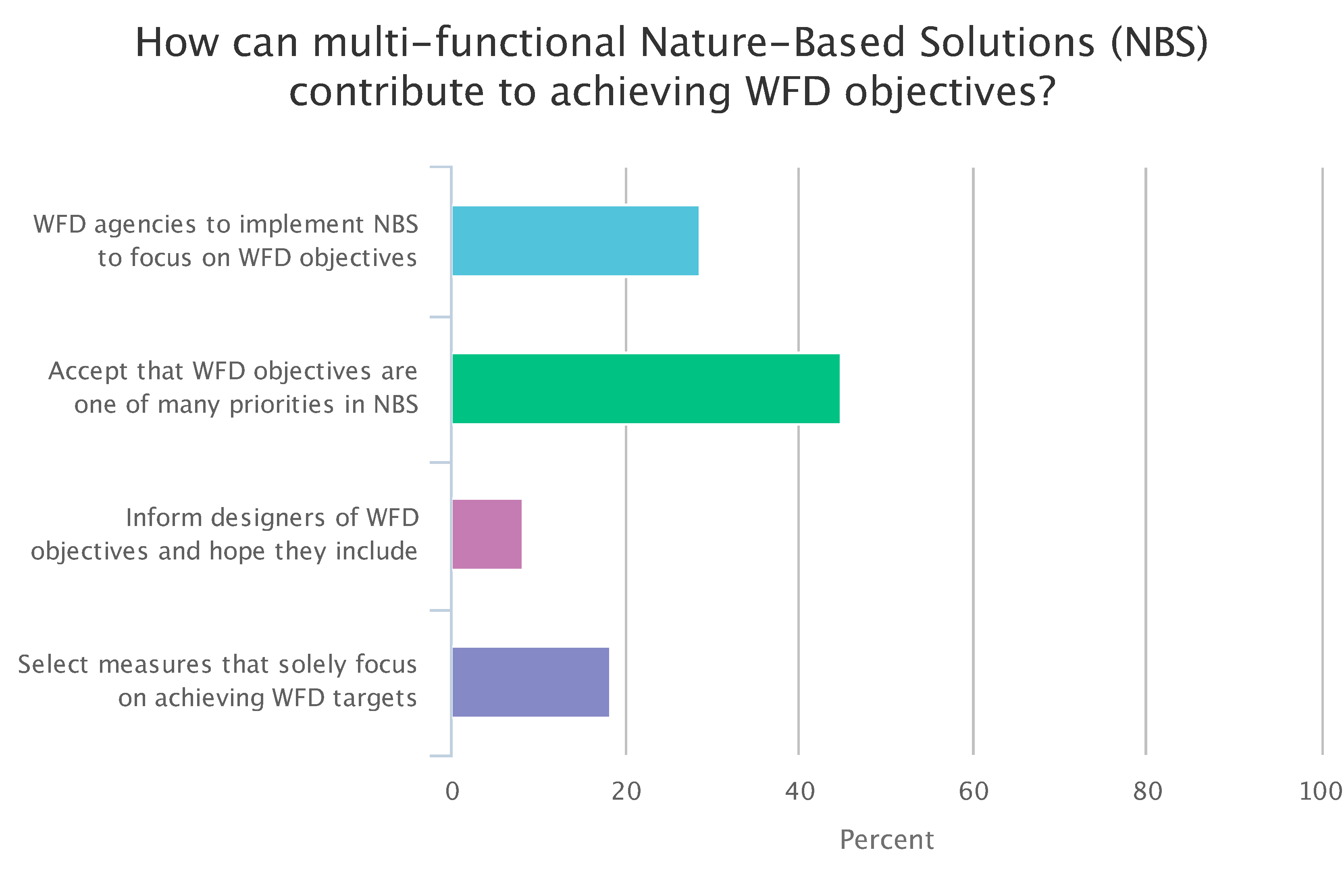 How can multi-functional Nature-Based Solutions (NBS) contribute to achieving WFD objectives?

WFD agencies to implement NBS to focus on WFD objectives

Accept that WFD objectives are one of many priorities in NBS

Inform designers of WFD objectives and hope they include

Select measures that solely focus on achieving WFD targets

0
20
40
60
80
100

Percent